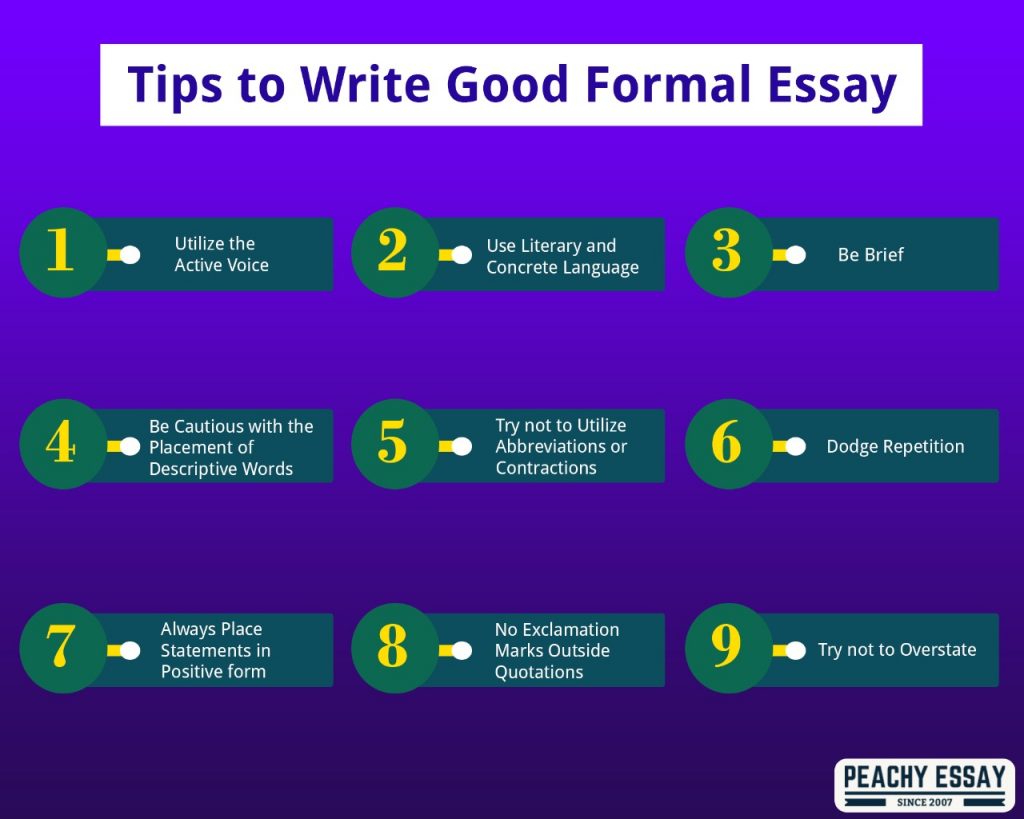 Tips to Write Good Formal Essay

1 Utilize the Active Voice

2 Use Literary and Concrete Language

3 Be Brief

4 Be Cautious with the Placement of Descriptive Words

5 Try not to Utilize Abbreviations or Contractions

6 Dodge Repetition

7 Always Place Statements in Positive form

8 No Exclamation Marks Outside Quotations

9 Try not to Overstate

PEACHY ESSAY
SINCE 2007